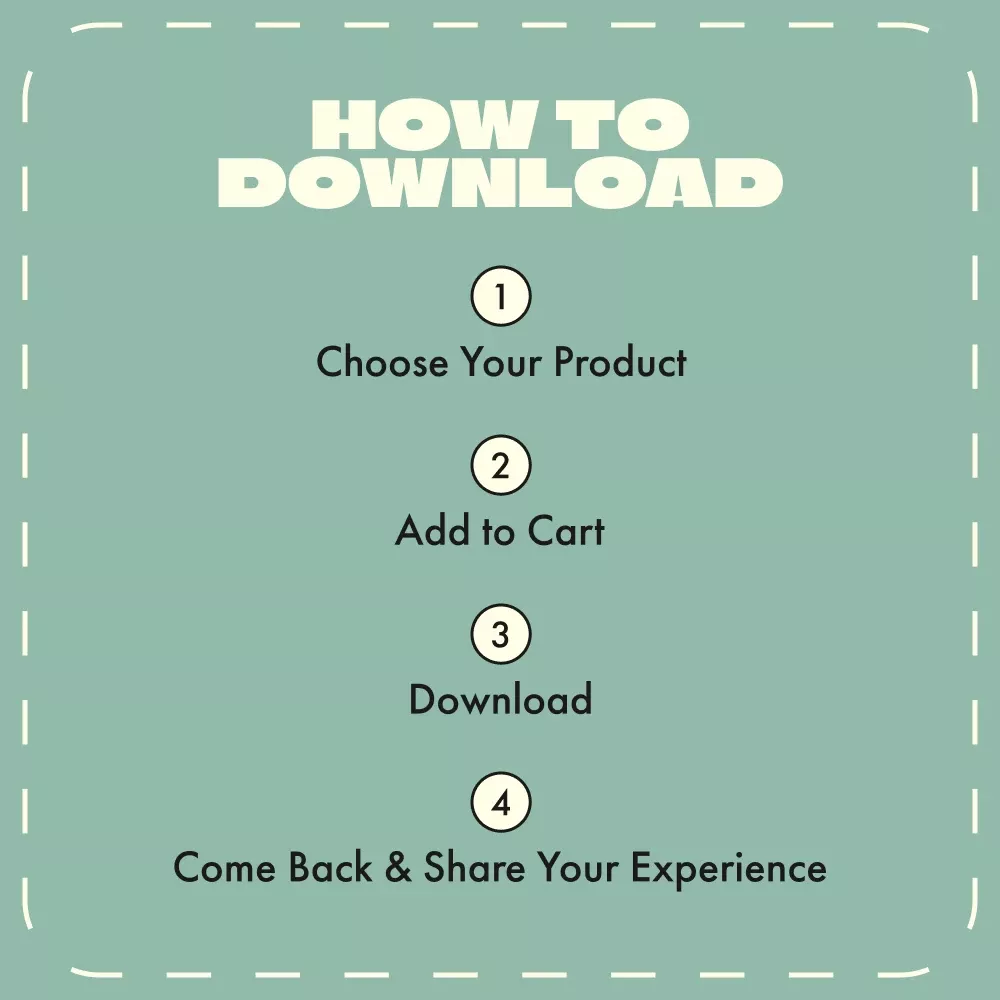 HOW TO DOWNLOAD

1
Choose Your Product

2
Add to Cart

3
Download

4
Come Back & Share Your Experience